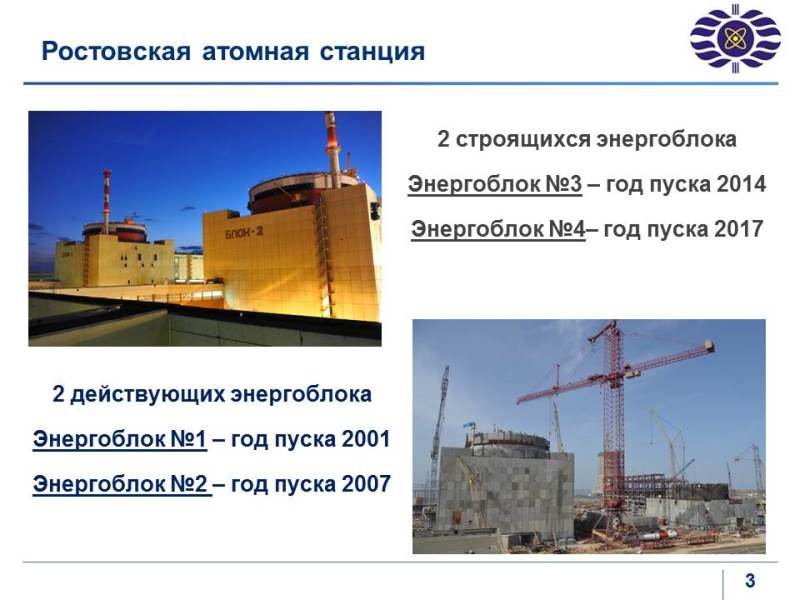 Ростовская атомная станция

БЛОК-2

2 строящихся энергоблока

Энергоблок №3 – год пуска 2014

Энергоблок №4– год пуска 2017

2 действующих энергоблока

Энергоблок №1 – год пуска 2001

Энергоблок №2 – год пуска 2007

3